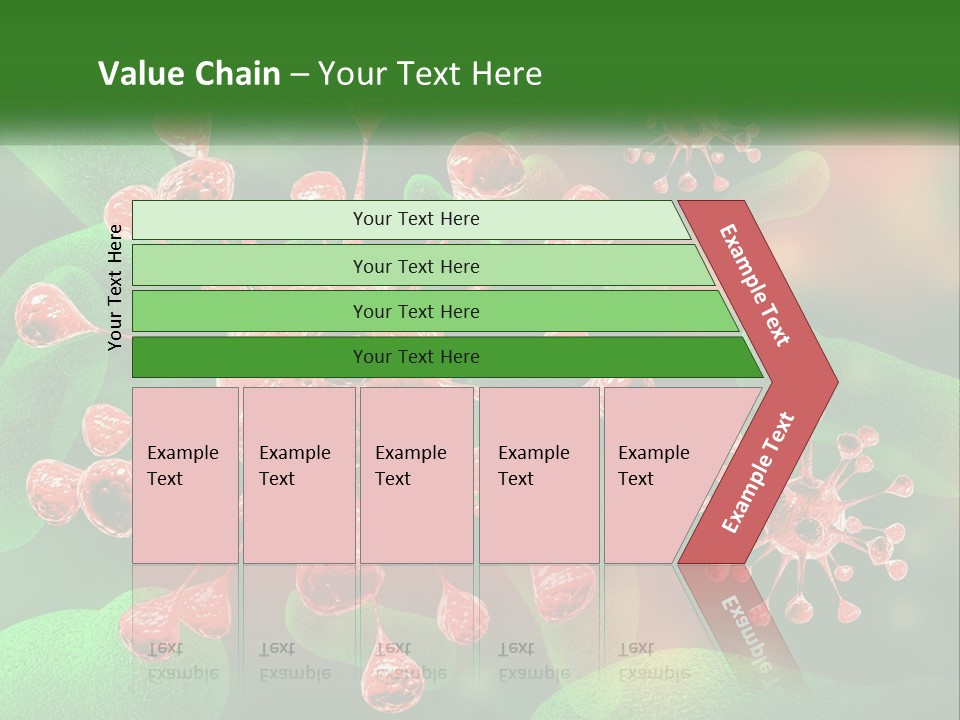 Value Chain – Your Text Here

Your Text Here

Your Text Here

Your Text Here

Your Text Here

Your Text Here

Example Text

Example Text

Example Text

Example Text

Example Text

Example Text

Example Text